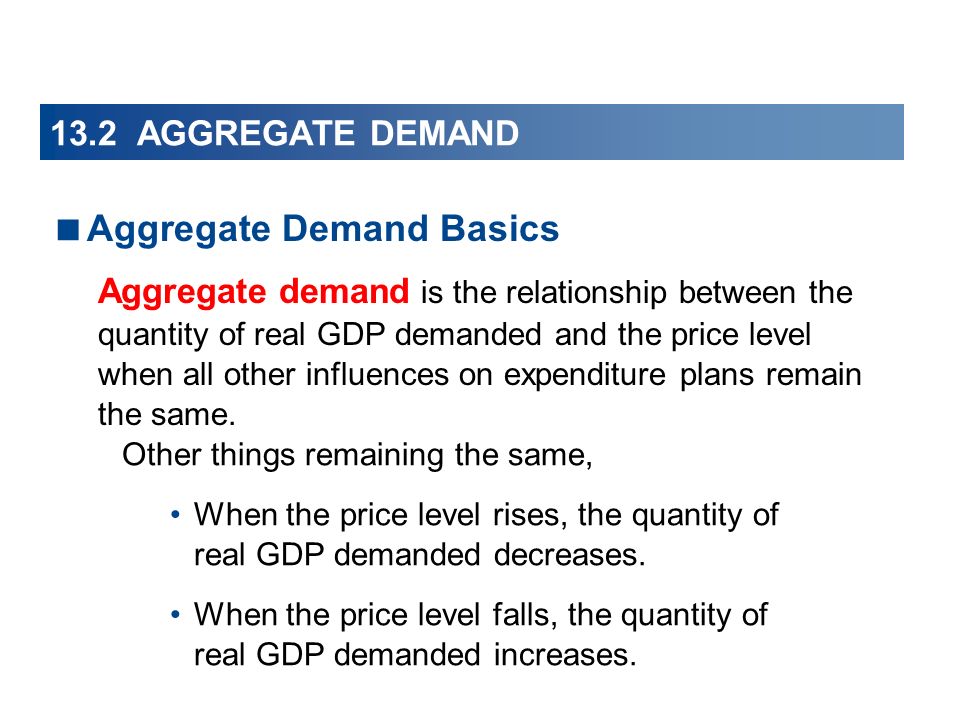 13.2 AGGREGATE DEMAND

■ Aggregate Demand Basics

Aggregate demand is the relationship between the quantity of real GDP demanded and the price level when all other influences on expenditure plans remain the same.

Other things remaining the same,

• When the price level rises, the quantity of real GDP demanded decreases.

• When the price level falls, the quantity of real GDP demanded increases.